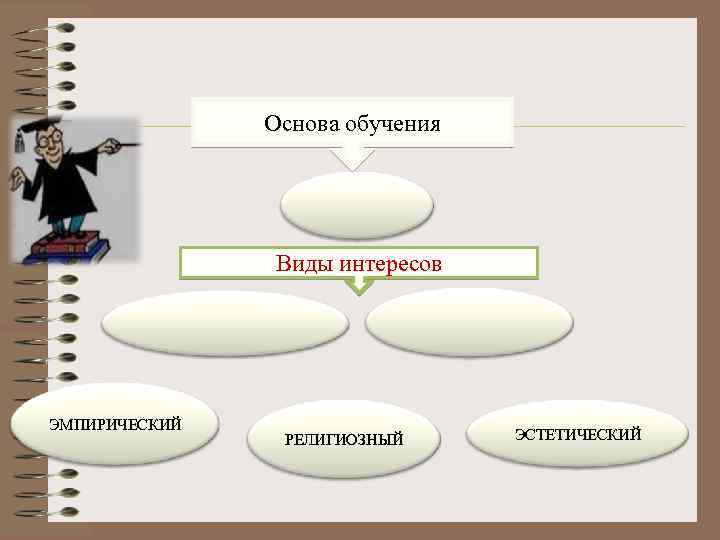 Основа обучения

Виды интересов

ЭМПИРИЧЕСКИЙ

РЕЛИГИОЗНЫЙ

ЭСТЕТИЧЕСКИЙ